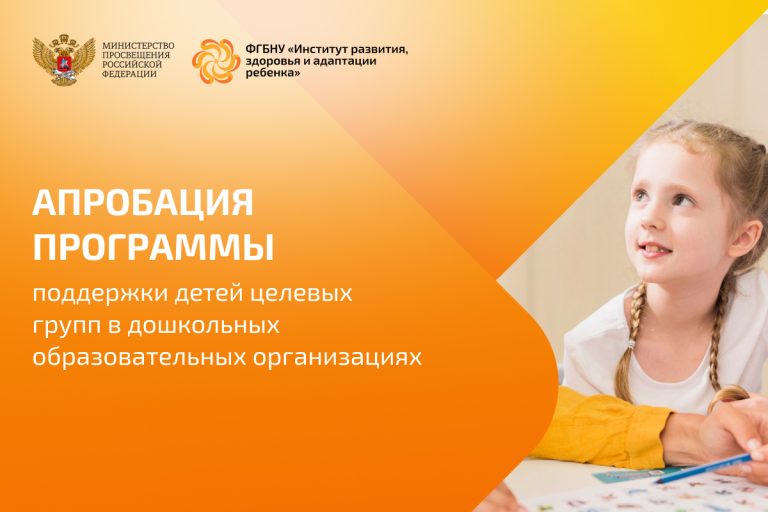 МИНИСТЕРСТВО ПРОСВЕЩЕНИЯ РОССИЙСКОЙ ФЕДЕРАЦИИ

ФГБНУ «Институт развития, здоровья и адаптации ребенка»

АПРОБАЦИЯ ПРОГРАММЫ

поддержки детей целевых групп в дошкольных образовательных организациях